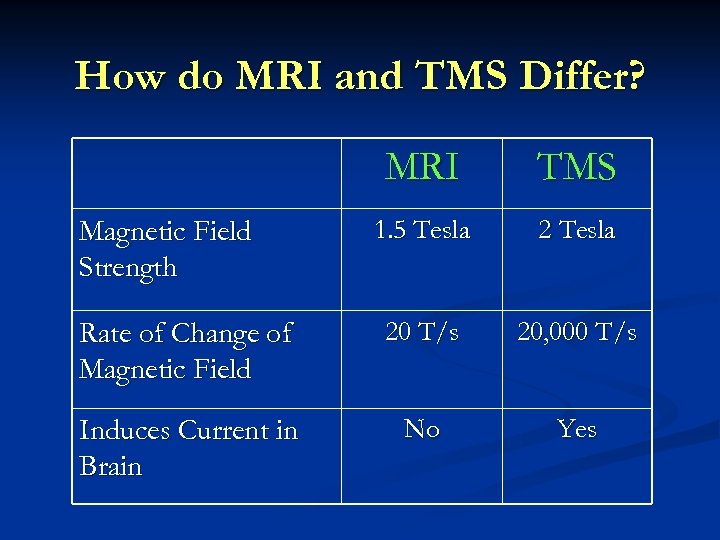 How do MRI and TMS Differ?

| | MRI | TMS |
|---|---|---|
| Magnetic Field Strength | 1.5 Tesla | 2 Tesla |
| Rate of Change of Magnetic Field | 20 T/s | 20,000 T/s |
| Induces Current in Brain | No | Yes |